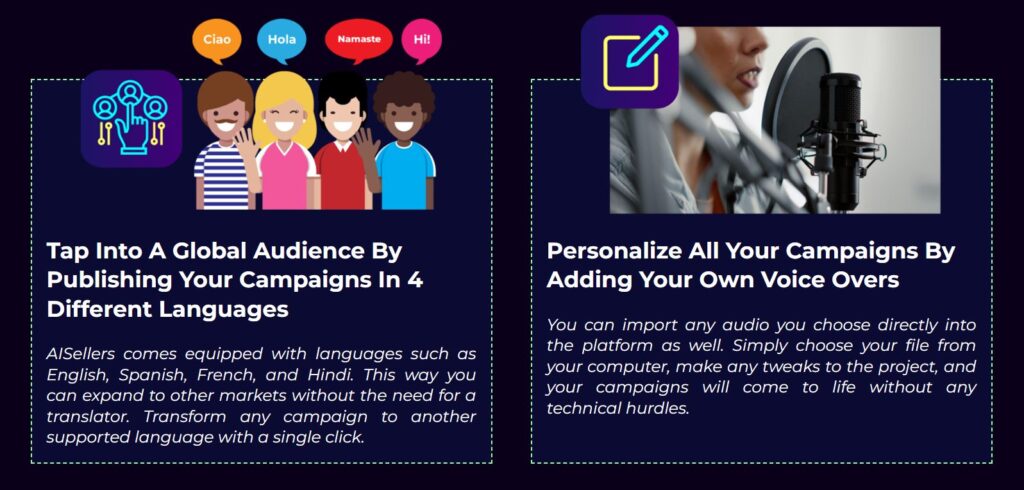 Ciao

Hola

Namaste

Hi!

Tap Into A Global Audience By Publishing Your Campaigns In 4 Different Languages

AISellers comes equipped with languages such as English, Spanish, French, and Hindi. This way you can expand to other markets without the need for a translator. Transform any campaign to another supported language with a single click.

Personalize All Your Campaigns By Adding Your Own Voice Overs

You can import any audio you choose directly into the platform as well. Simply choose your file from your computer, make any tweaks to the project, and your campaigns will come to life without any technical hurdles.